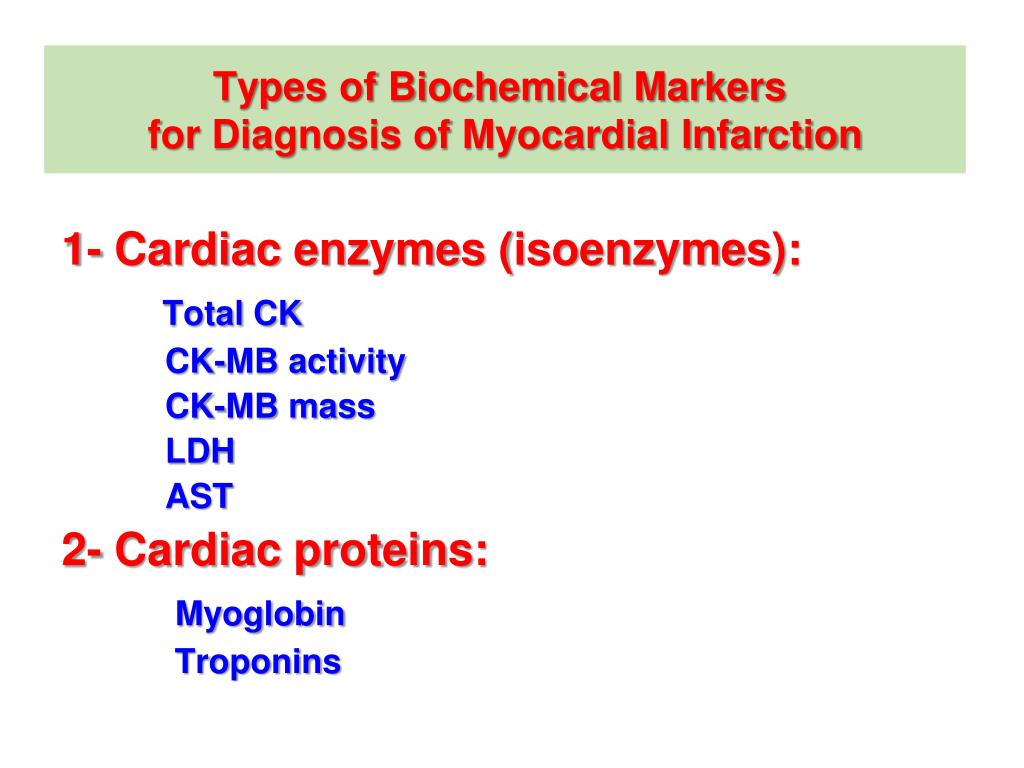 Types of Biochemical Markers
for Diagnosis of Myocardial Infarction

1- Cardiac enzymes (isoenzymes):

Total CK
CK-MB activity
CK-MB mass
LDH
AST

2- Cardiac proteins:

Myoglobin
Troponins